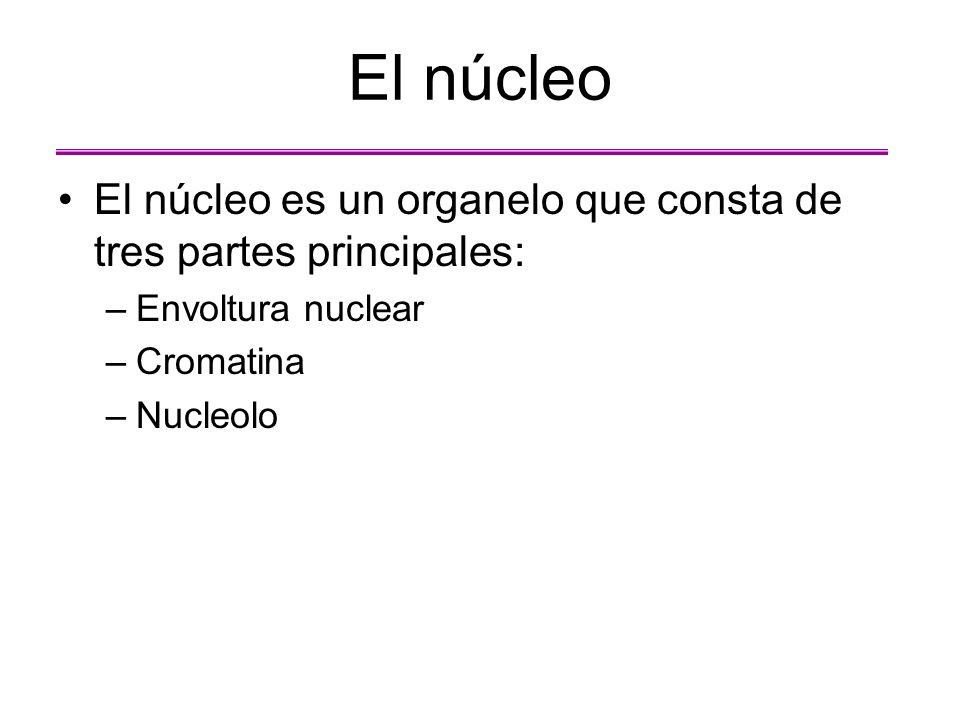 El núcleo

• El núcleo es un organelo que consta de tres partes principales:
– Envoltura nuclear
– Cromatina
– Nucleolo